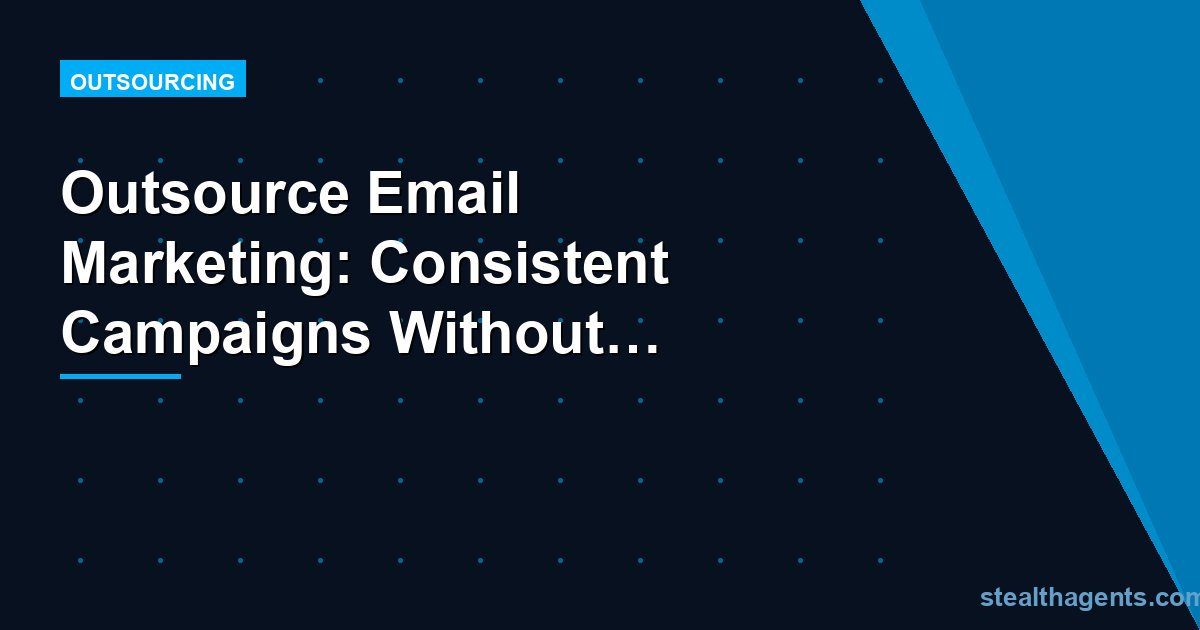 OUTSOURCING

Outsource Email Marketing: Consistent Campaigns Without…

stealthagents.com